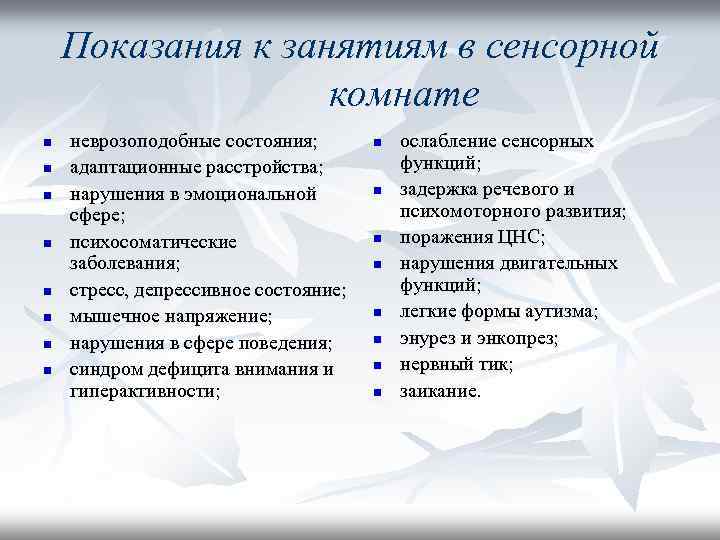 Показания к занятиям в сенсорной комнате

- неврозоподобные состояния;
- адаптационные расстройства;
- нарушения в эмоциональной сфере;
- психосоматические заболевания;
- стресс, депрессивное состояние;
- мышечное напряжение;
- нарушения в сфере поведения;
- синдром дефицита внимания и гиперактивности;

- ослабление сенсорных функций;
- задержка речевого и психомоторного развития;
- поражения ЦНС;
- нарушения двигательных функций;
- легкие формы аутизма;
- энурез и энкопрез;
- нервный тик;
- заикание.